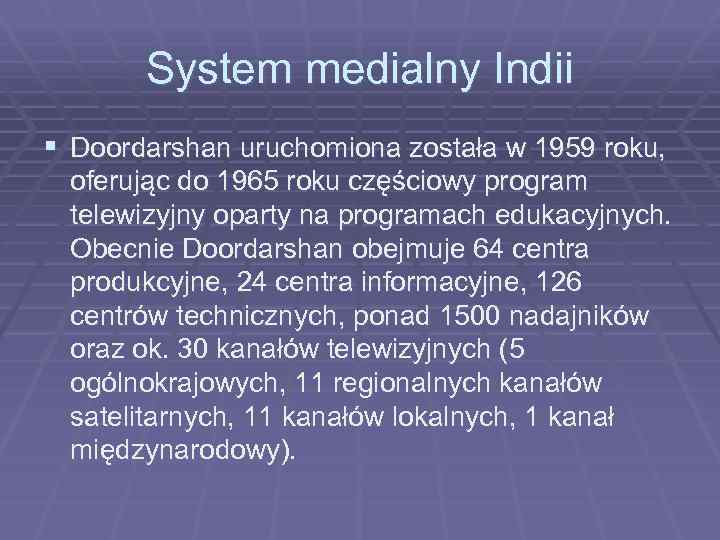 System medialny Indii

▪ Doordarshan uruchomiona została w 1959 roku, oferując do 1965 roku częściowy program telewizyjny oparty na programach edukacyjnych. Obecnie Doordarshan obejmuje 64 centra produkcyjne, 24 centra informacyjne, 126 centrów technicznych, ponad 1500 nadajników oraz ok. 30 kanałów telewizyjnych (5 ogólnokrajowych, 11 regionalnych kanałów satelitarnych, 11 kanałów lokalnych, 1 kanał międzynarodowy).